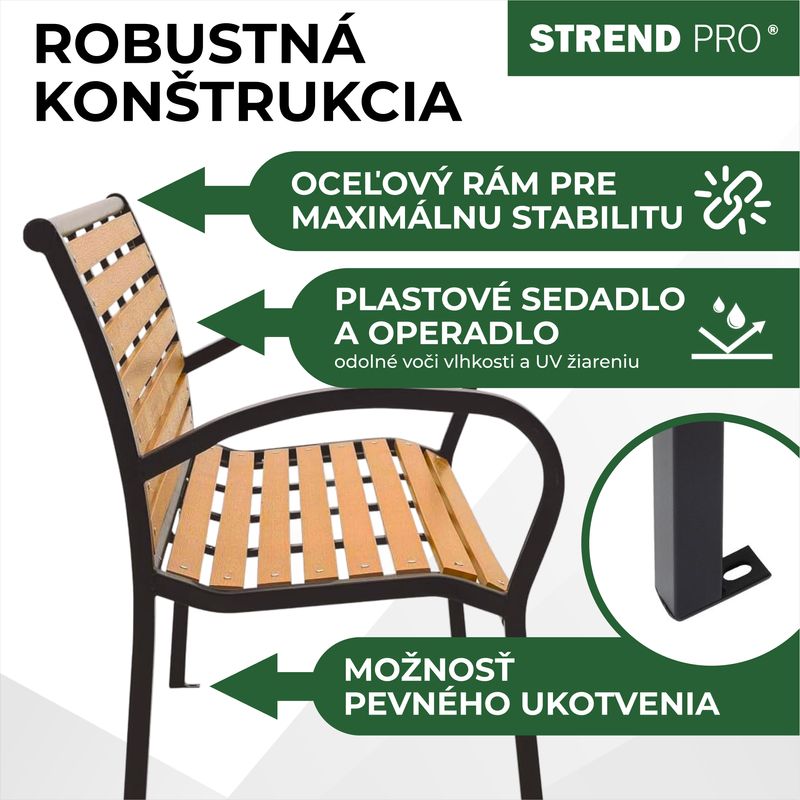 ROBUSTNÁ KONŠTRUKCIA

STREND PRO®

OCEĽOVÝ RÁM PRE MAXIMÁLNU STABILITU

PLASTOVÉ SEDADLO A OPERADLO
odolné voči vlhkosti a UV žiareniu

MOŽNOSŤ PEVNÉHO UKOTVENIA